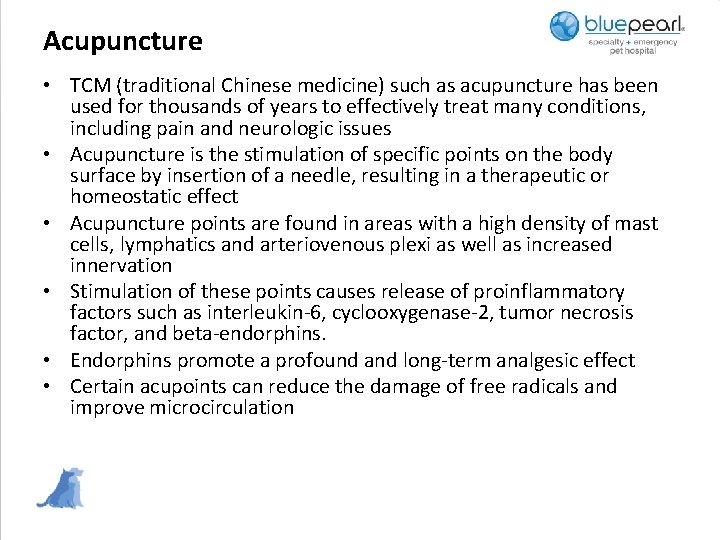 Acupuncture

bluepearl
specialty + emergency pet hospital

• TCM (traditional Chinese medicine) such as acupuncture has been used for thousands of years to effectively treat many conditions, including pain and neurologic issues
• Acupuncture is the stimulation of specific points on the body surface by insertion of a needle, resulting in a therapeutic or homeostatic effect
• Acupuncture points are found in areas with a high density of mast cells, lymphatics and arteriovenous plexi as well as increased innervation
• Stimulation of these points causes release of proinflammatory factors such as interleukin-6, cyclooxygenase-2, tumor necrosis factor, and beta-endorphins.
• Endorphins promote a profound and long-term analgesic effect
• Certain acupoints can reduce the damage of free radicals and improve microcirculation